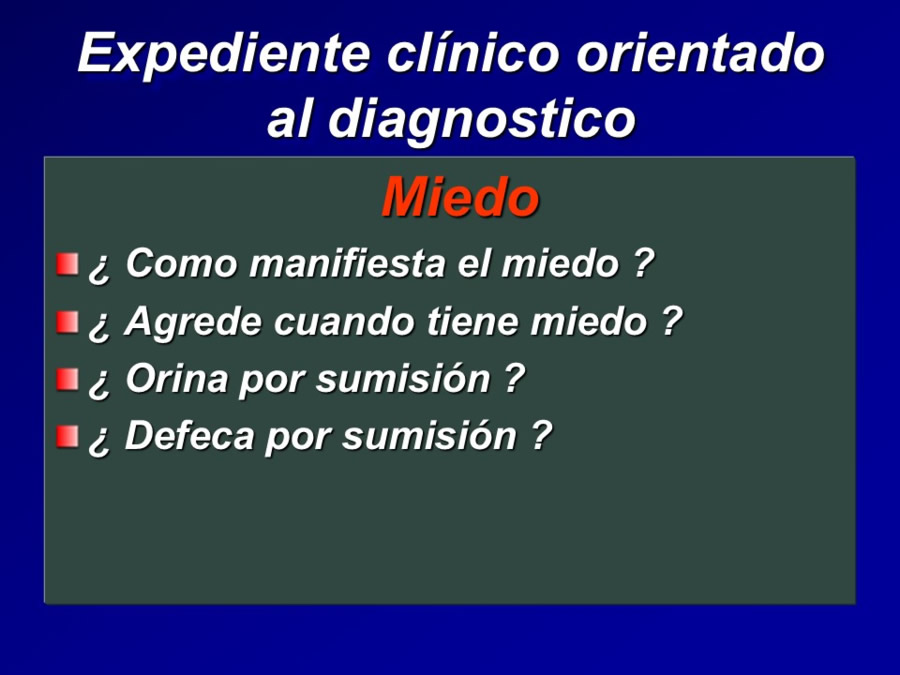 Expediente clínico orientado al diagnostico

Miedo

¿ Como manifiesta el miedo ?

¿ Agrede cuando tiene miedo ?

¿ Orina por sumisión ?

¿ Defeca por sumisión ?